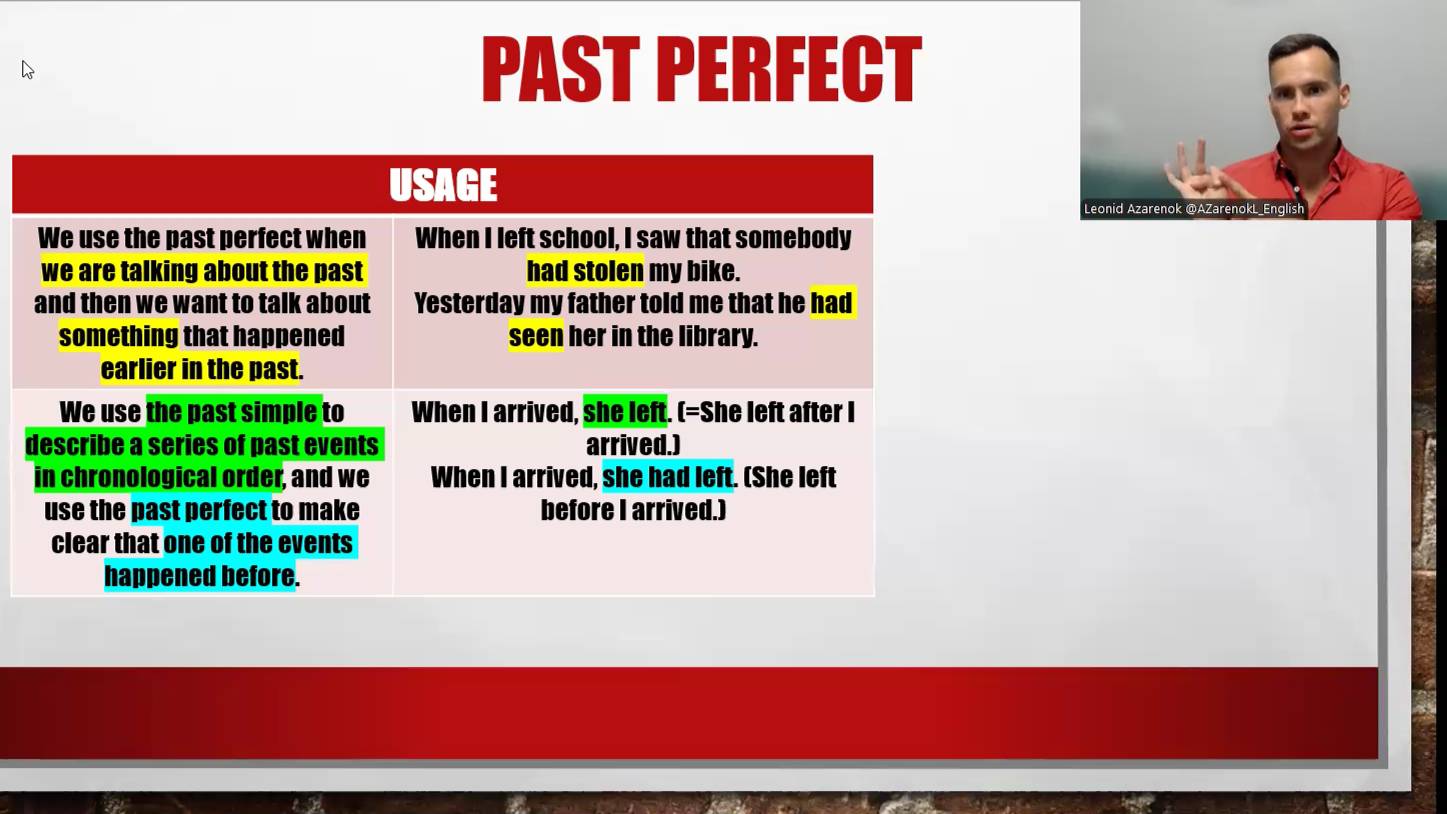 PAST PERFECT

| USAGE | |
|---|---|
| We use the past perfect when we are talking about the past and then we want to talk about something that happened earlier in the past. | When I left school, I saw that somebody had stolen my bike. Yesterday my father told me that he had seen her in the library. |
| We use the past simple to describe a series of past events in chronological order, and we use the past perfect to make clear that one of the events happened before. | When I arrived, she left. (=She left after I arrived.) When I arrived, she had left. (She left before I arrived.) |

Leonid Azarenok @AZarenokL_English